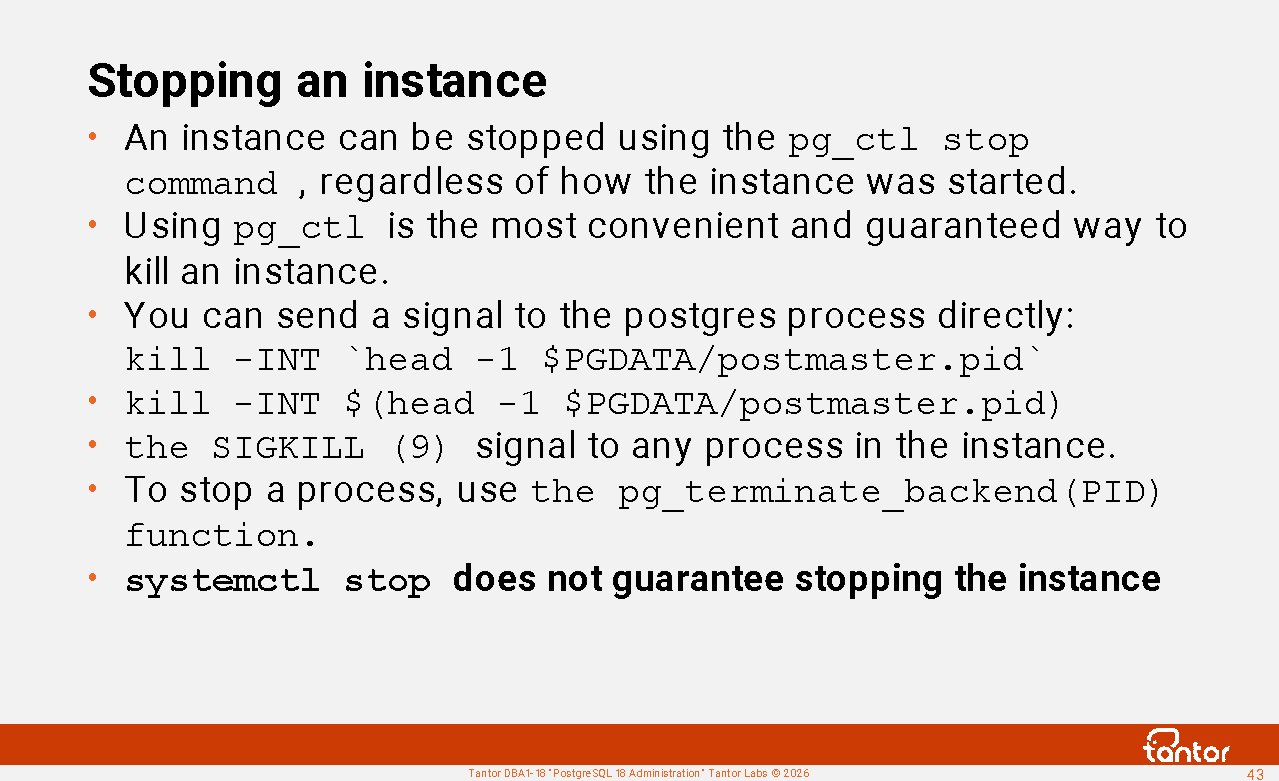 Stopping an instance

• An instance can be stopped using the pg_ctl stop command , regardless of how the instance was started.
• Using pg_ctl is the most convenient and guaranteed way to kill an instance.
• You can send a signal to the postgres process directly: kill -INT `head -1 $PGDATA/postmaster.pid`
• kill -INT $(head -1 $PGDATA/postmaster.pid)
• the SIGKILL (9) signal to any process in the instance.
• To stop a process, use the pg_terminate_backend(PID) function.
• systemctl stop does not guarantee stopping the instance

tantor

Tantor DBA1-18 "PostgreSQL 18 Administration" Tantor Labs © 2026

43